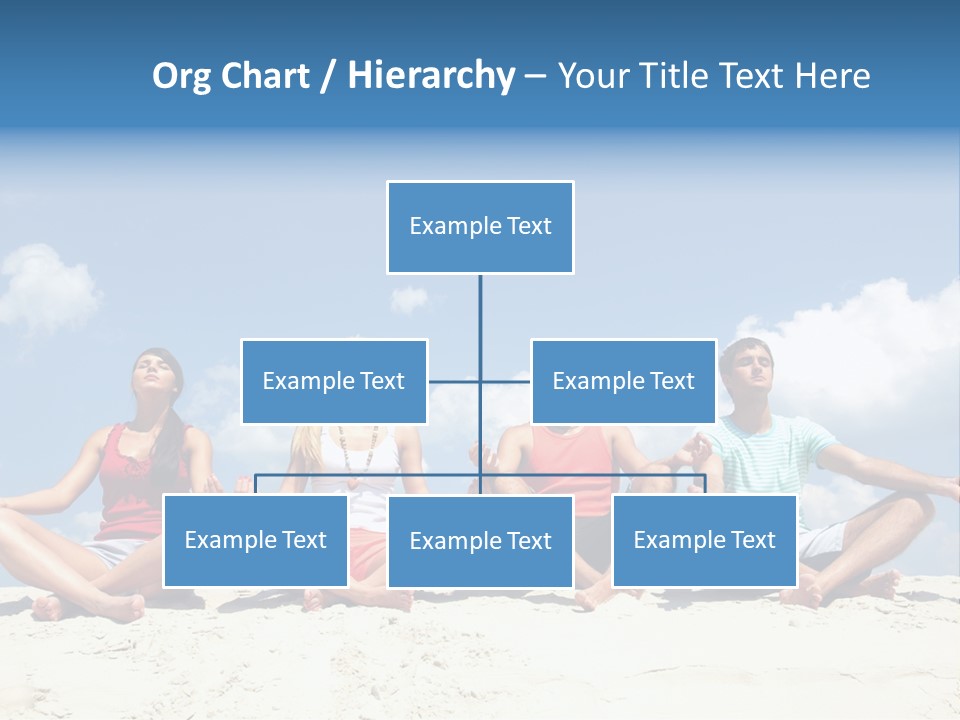 Org Chart / Hierarchy – Your Title Text Here

Example Text

Example Text

Example Text

Example Text

Example Text

Example Text